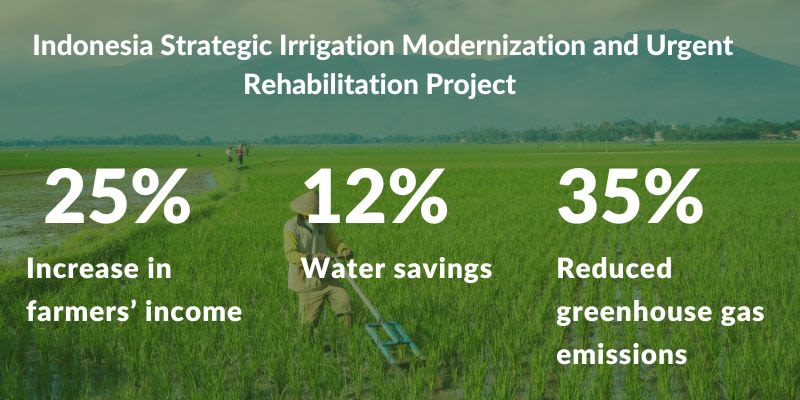 Indonesia Strategic Irrigation Modernization and Urgent Rehabilitation Project

25%
Increase in farmers’ income

12%
Water savings

35%
Reduced greenhouse gas emissions